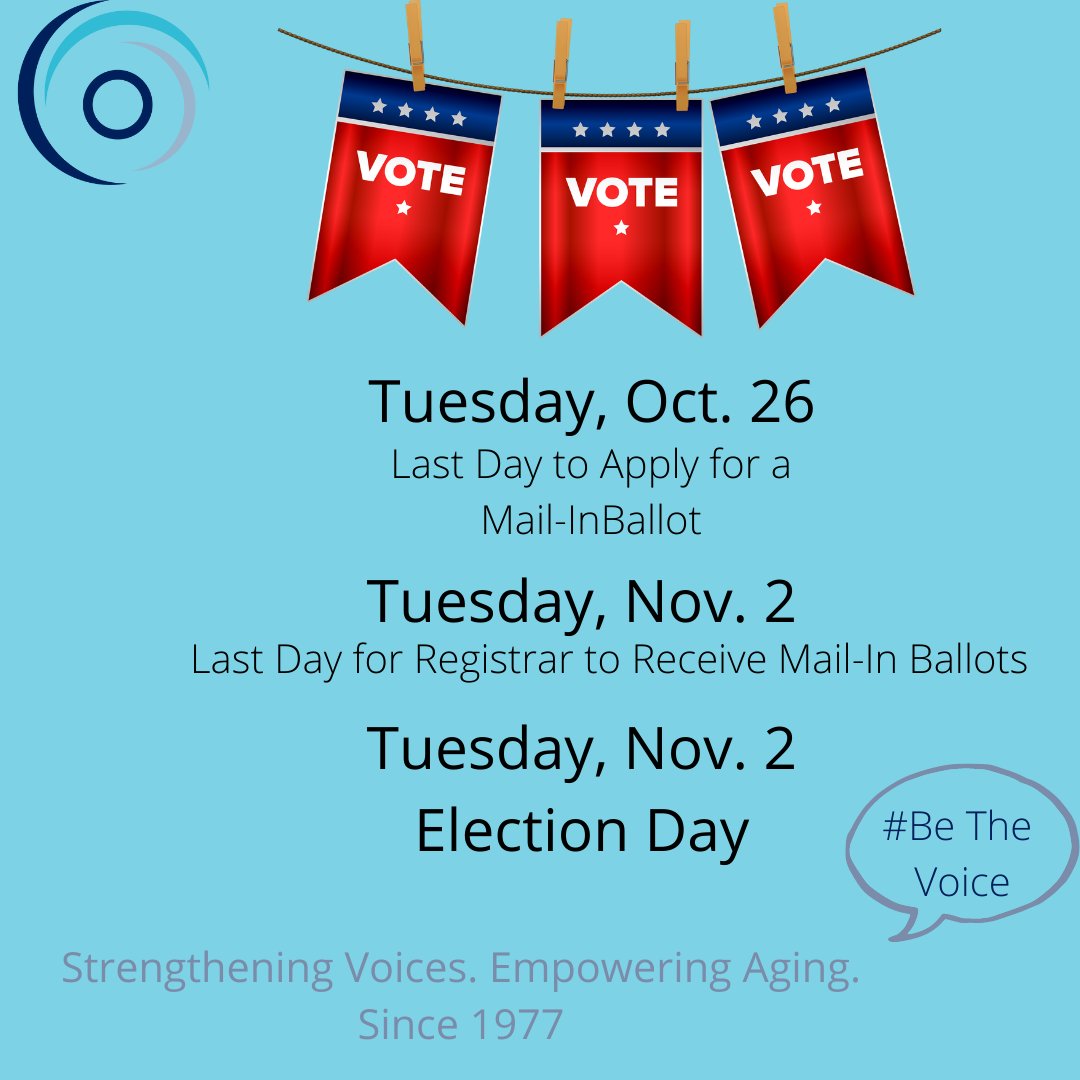 VOTE
VOTE
VOTE

Tuesday, Oct. 26
Last Day to Apply for a Mail-InBallot

Tuesday, Nov. 2
Last Day for Registrar to Receive Mail-In Ballots

Tuesday, Nov. 2
Election Day

#Be The Voice

Strengthening Voices. Empowering Aging.
Since 1977